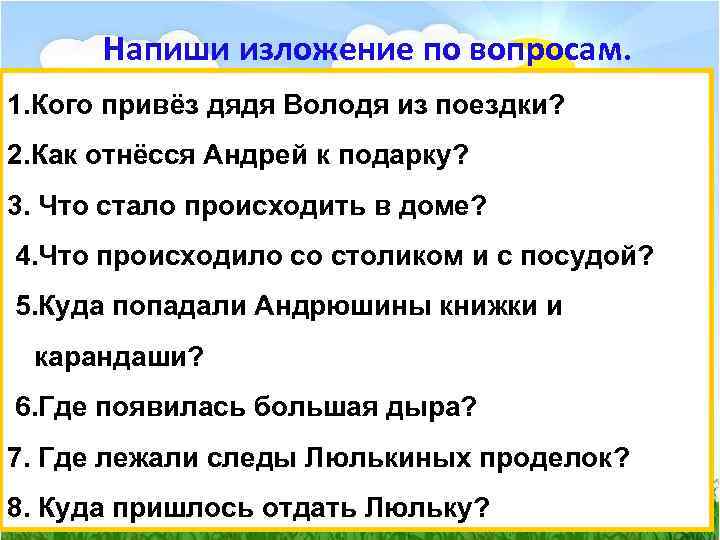 Напиши изложение по вопросам.

1.Кого привёз дядя Володя из поездки?

2.Как отнёсся Андрей к подарку?

3. Что стало происходить в доме?

4.Что происходило со столиком и с посудой?

5.Куда попадали Андрюшины книжки и карандаши?

6.Где появилась большая дыра?

7. Где лежали следы Люлькиных проделок?

8. Куда пришлось отдать Люльку?